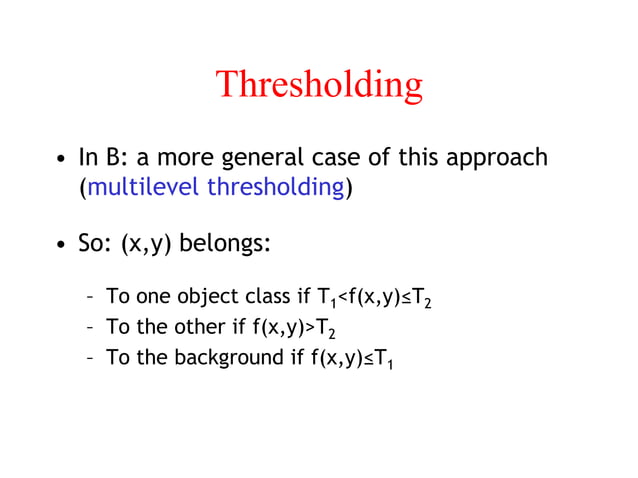 Thresholding

• In B: a more general case of this approach (multilevel thresholding)

• So: (x,y) belongs:

– To one object class if $T_1<f(x,y)\leq T_2$
– To the other if $f(x,y)>T_2$
– To the background if $f(x,y)\leq T_1$